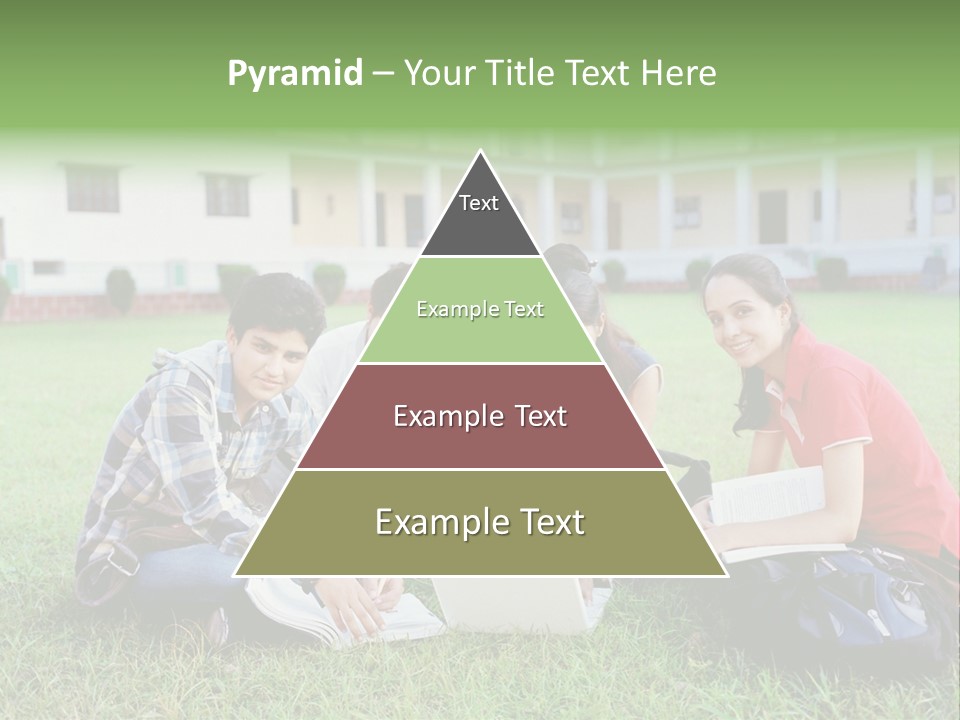 Pyramid – Your Title Text Here

Text

Example Text

Example Text

Example Text